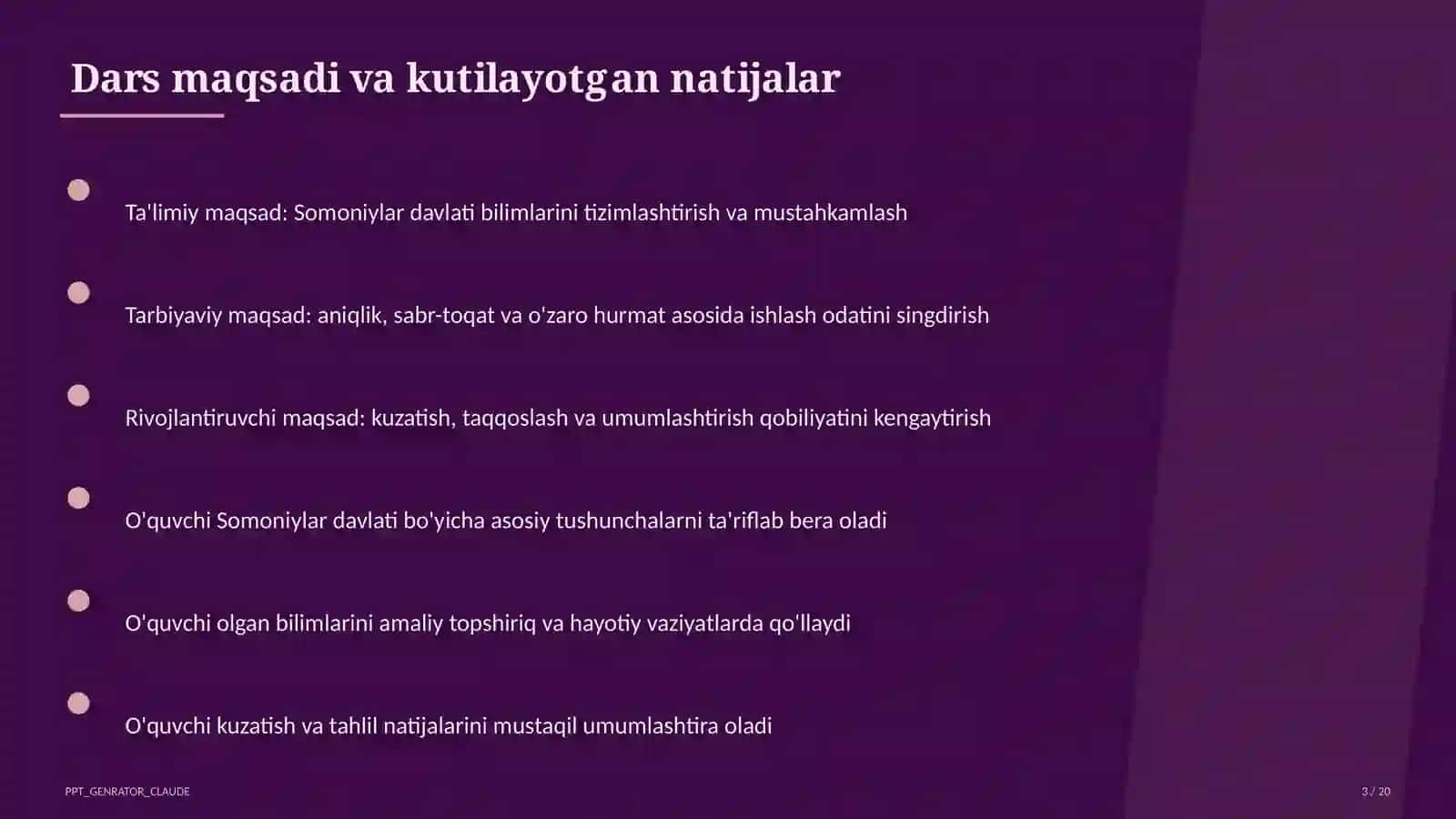 Dars maqsadi va kutilayotgan natijalar

Ta'limiy maqsad: Somoniylar davlati bilimlarini tizimlashtirish va mustahkamlash

Tarbiyaviy maqsad: aniqlik, sabr-toqat va o'zaro hurmat asosida ishlash odatini singdirish

Rivojlantiruvchi maqsad: kuzatish, taqqoslash va umumlashtirish qobiliyatini kengaytirish

O'quvchi Somoniylar davlati bo'yicha asosiy tushunchalarni ta'riflab bera oladi

O'quvchi olgan bilimlarini amaliy topshiriq va hayotiy vaziyatlarda qo'llaydi

O'quvchi kuzatish va tahlil natijalarini mustaqil umumlashtira oladi

PPT_GENRATOR_CLAUDE

3 / 20